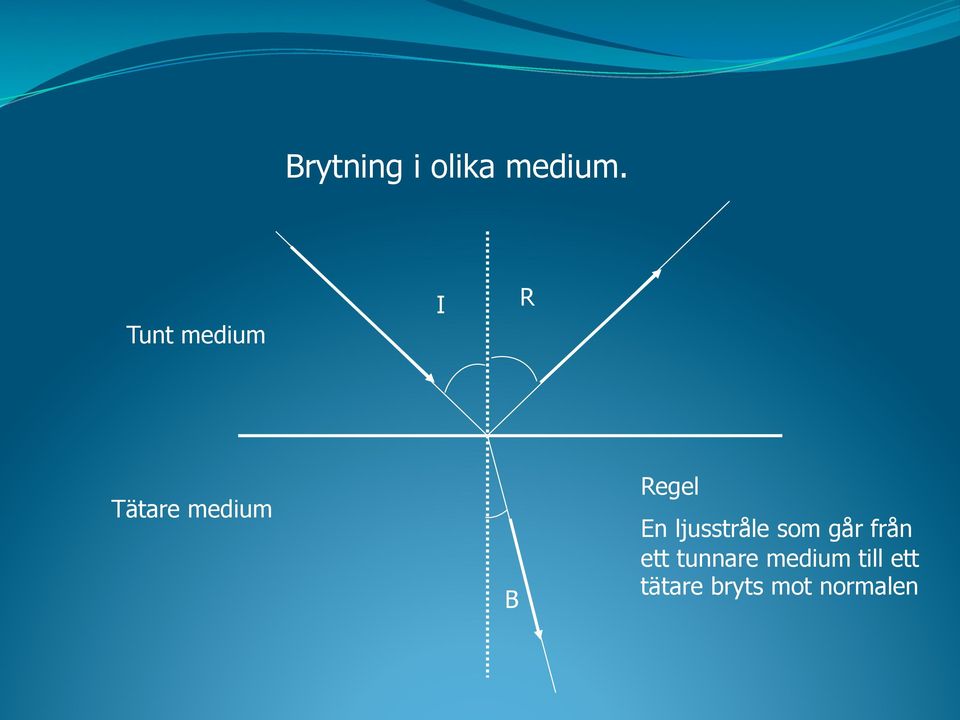 Brytning i olika medium.

I

R

Tunt medium

Tätare medium

B

Regel

En ljusstråle som går från ett tunnare medium till ett tätare bryts mot normalen